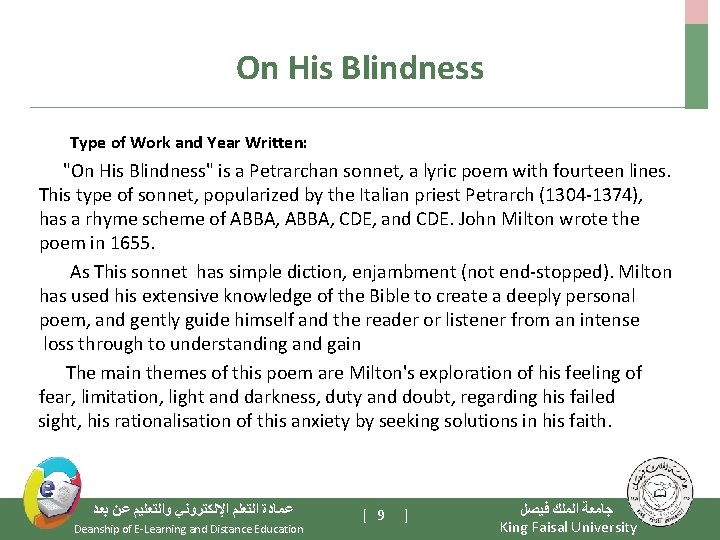 On His Blindness

Type of Work and Year Written:

"On His Blindness" is a Petrarchan sonnet, a lyric poem with fourteen lines. This type of sonnet, popularized by the Italian priest Petrarch (1304-1374), has a rhyme scheme of ABBA, ABBA, CDE, and CDE. John Milton wrote the poem in 1655.

As This sonnet has simple diction, enjambment (not end-stopped). Milton has used his extensive knowledge of the Bible to create a deeply personal poem, and gently guide himself and the reader or listener from an intense loss through to understanding and gain

The main themes of this poem are Milton's exploration of his feeling of fear, limitation, light and darkness, duty and doubt, regarding his failed sight, his rationalisation of this anxiety by seeking solutions in his faith.

عمادة التعلم الإلكتروني والتعليم عن بعد
Deanship of E-Learning and Distance Education

[ 9 ]

جامعة الملك فيصل
King Faisal University